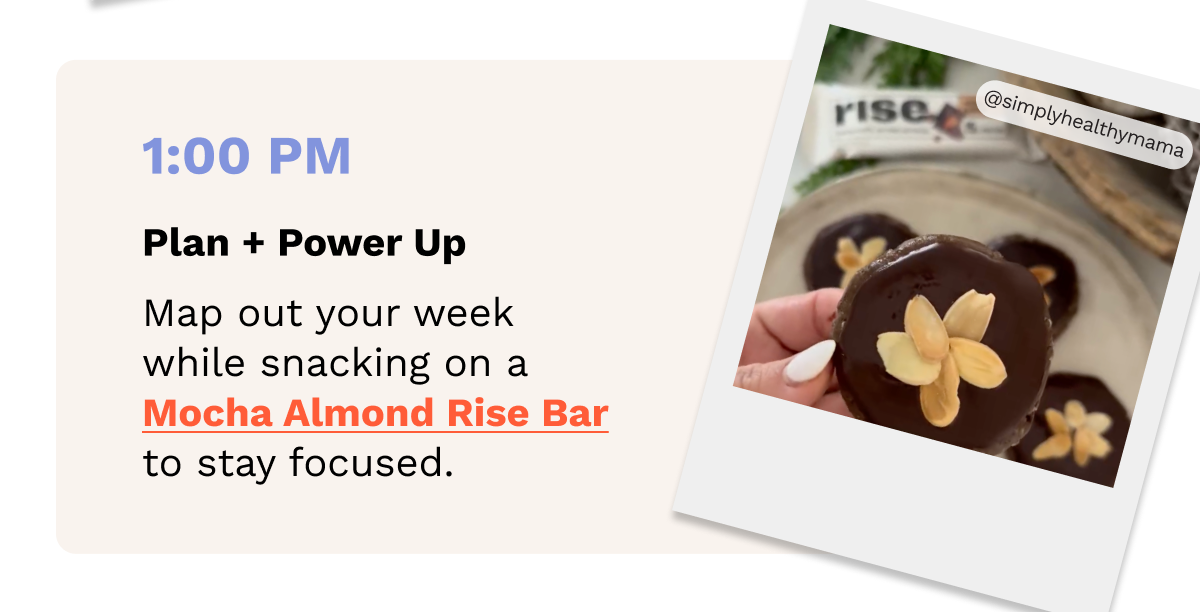 1:00 PM

Plan + Power Up

Map out your week while snacking on a Mocha Almond Rise Bar to stay focused.

rise

@simplyhealthymama